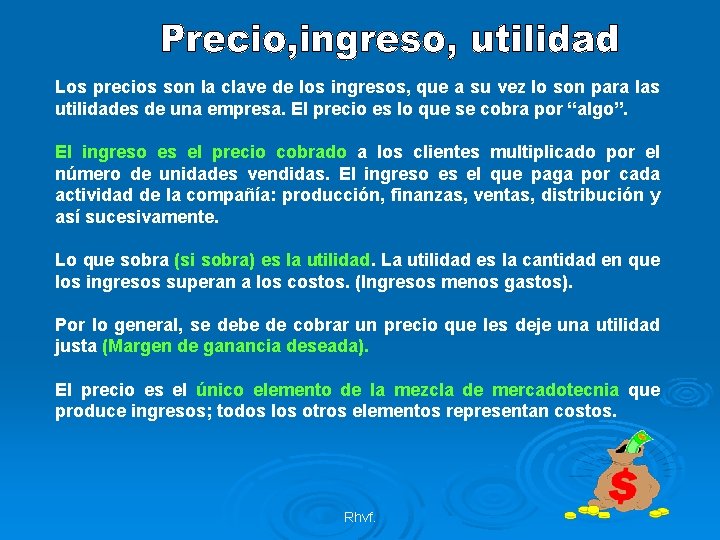 Precio,ingreso, utilidad

Los precios son la clave de los ingresos, que a su vez lo son para las utilidades de una empresa. El precio es lo que se cobra por “algo”.

El ingreso es el precio cobrado a los clientes multiplicado por el número de unidades vendidas. El ingreso es el que paga por cada actividad de la compañía: producción, finanzas, ventas, distribución y así sucesivamente.

Lo que sobra (si sobra) es la utilidad. La utilidad es la cantidad en que los ingresos superan a los costos. (Ingresos menos gastos).

Por lo general, se debe de cobrar un precio que les deje una utilidad justa (Margen de ganancia deseada).

El precio es el único elemento de la mezcla de mercadotecnia que produce ingresos; todos los otros elementos representan costos.

$

Rhvf.